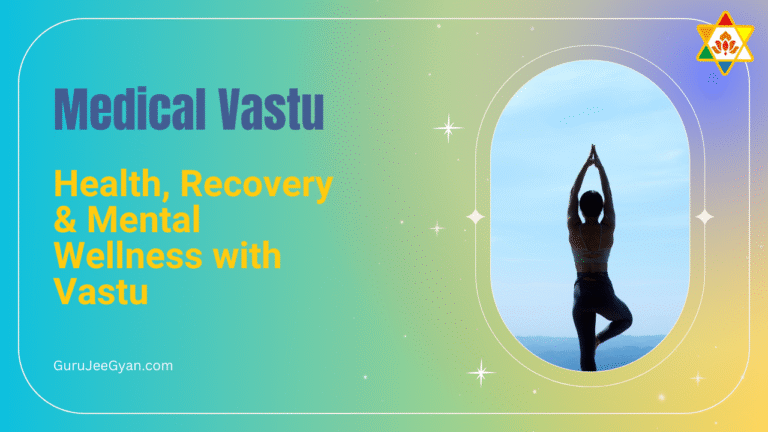 Medical Vastu

Health, Recovery & Mental Wellness with Vastu

GuruJeeGyan.com